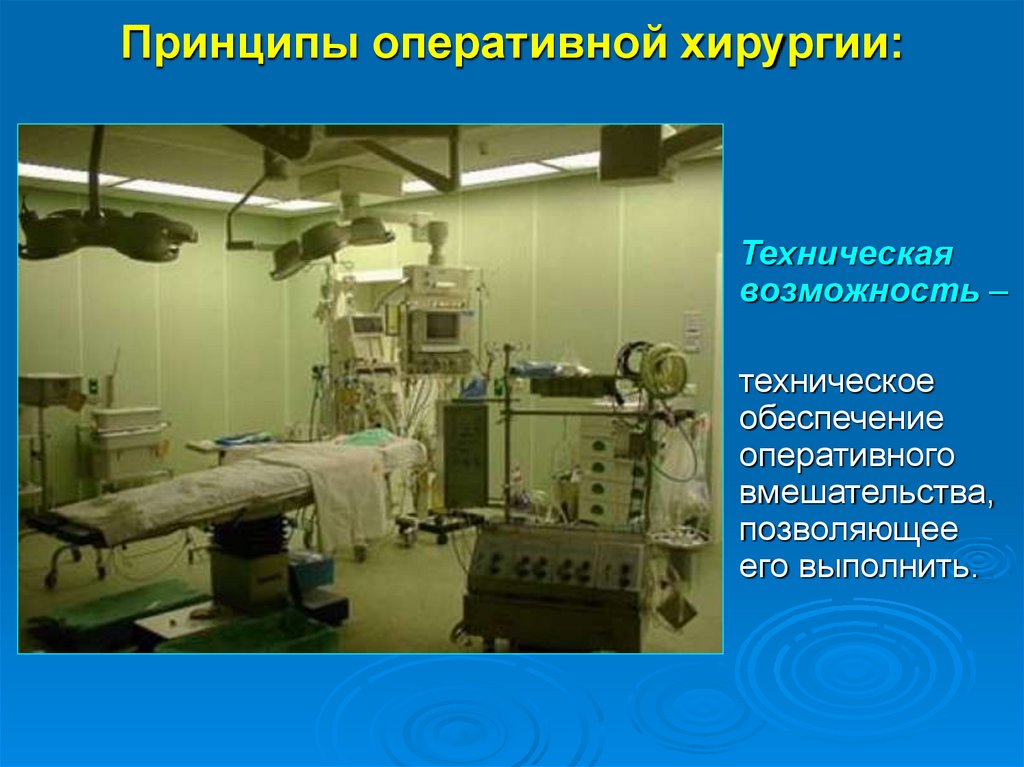 Принципы оперативной хирургии:

Техническая возможность –

техническое обеспечение оперативного вмешательства, позволяющее его выполнить.